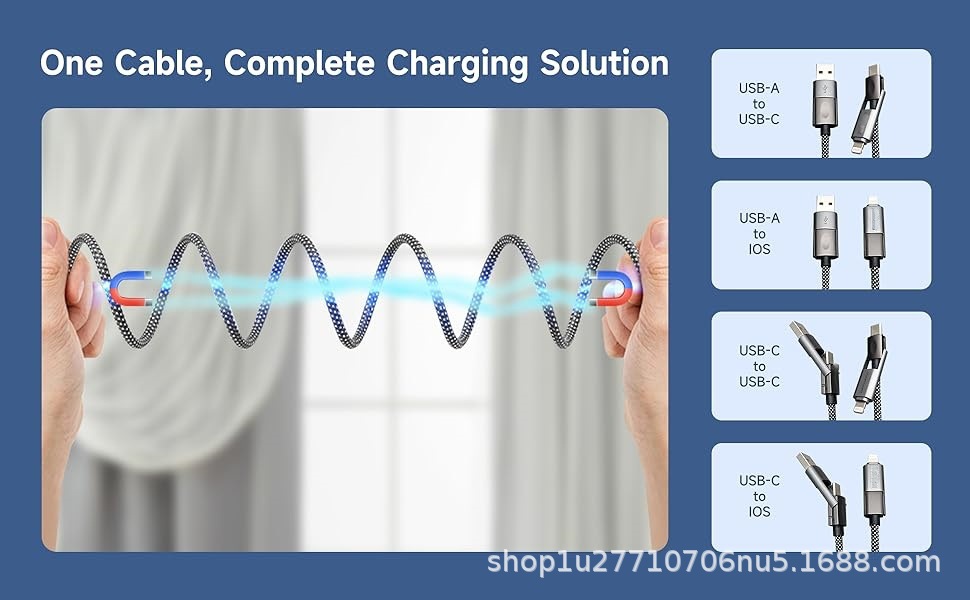 One Cable, Complete Charging Solution

USB-A to USB-C

USB-A to IOS

USB-C to USB-C

USB-C to IOS

shop1u27710706nu5.1688.com